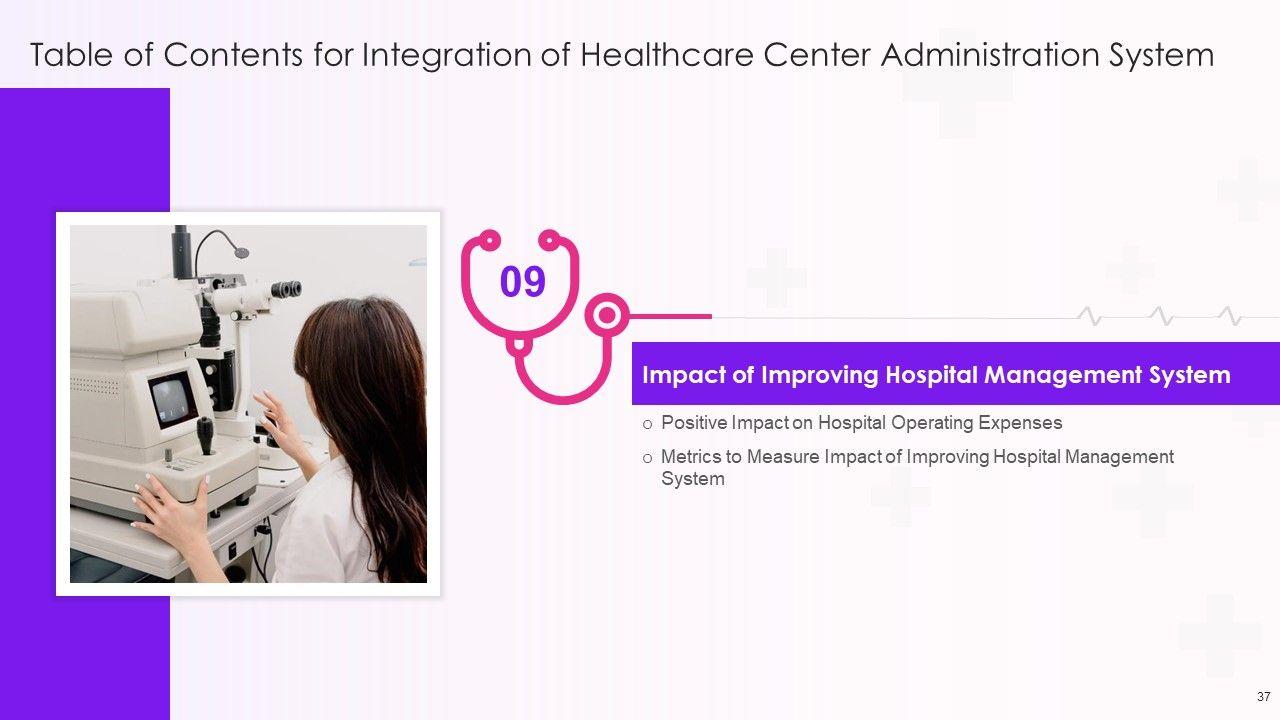 Table of Contents for Integration of Healthcare Center Administration System

09

Impact of Improving Hospital Management System

o Positive Impact on Hospital Operating Expenses

o Metrics to Measure Impact of Improving Hospital Management System

37